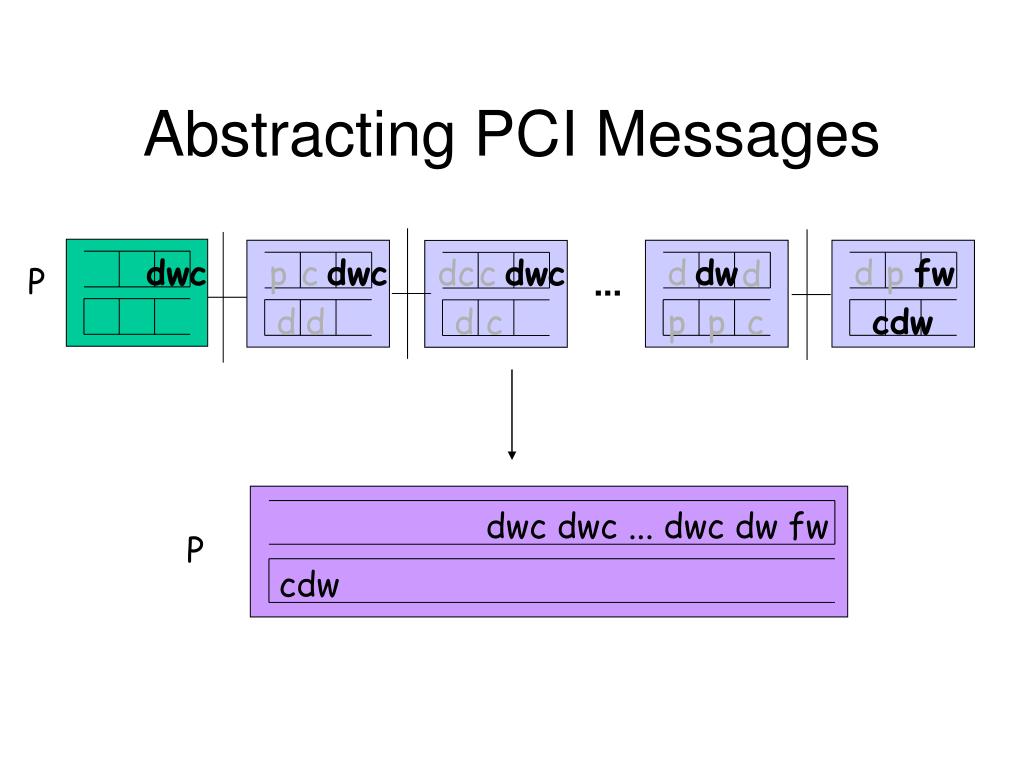 Abstracting PCI Messages

P

dwc

p c dwc
d d

dc c dwc
d c

...

d dw d
p p c

d p fw
cdw

P

dwc dwc ... dwc dw fw

cdw